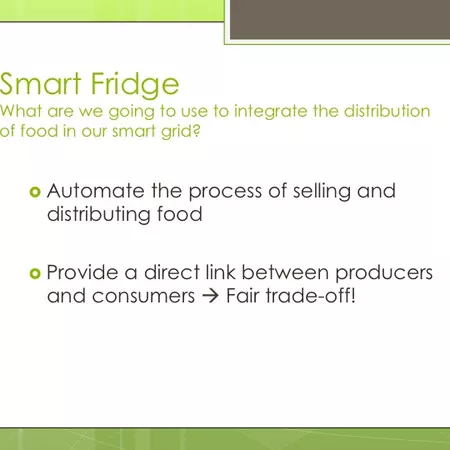 Smart Fridge
What are we going to use to integrate the distribution of food in our smart grid?

Automate the process of selling and distributing food

Provide a direct link between producers and consumers → Fair trade-off!